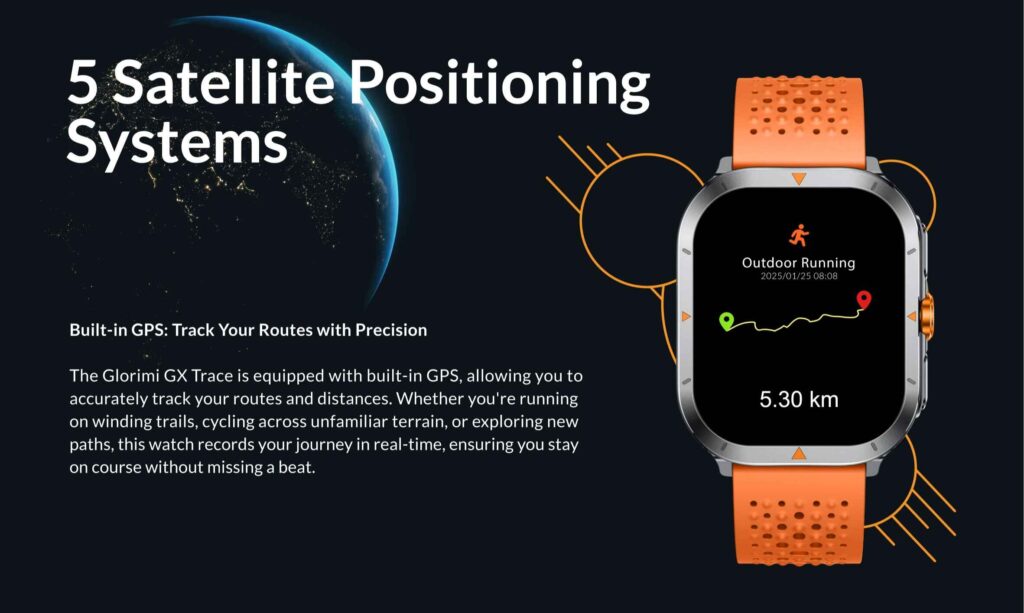 5 Satellite Positioning Systems

Built-in GPS: Track Your Routes with Precision

The Glorimi GX Trace is equipped with built-in GPS, allowing you to accurately track your routes and distances. Whether you're running on winding trails, cycling across unfamiliar terrain, or exploring new paths, this watch records your journey in real-time, ensuring you stay on course without missing a beat.

Outdoor Running
2025/01/25 08:08

5.30 km